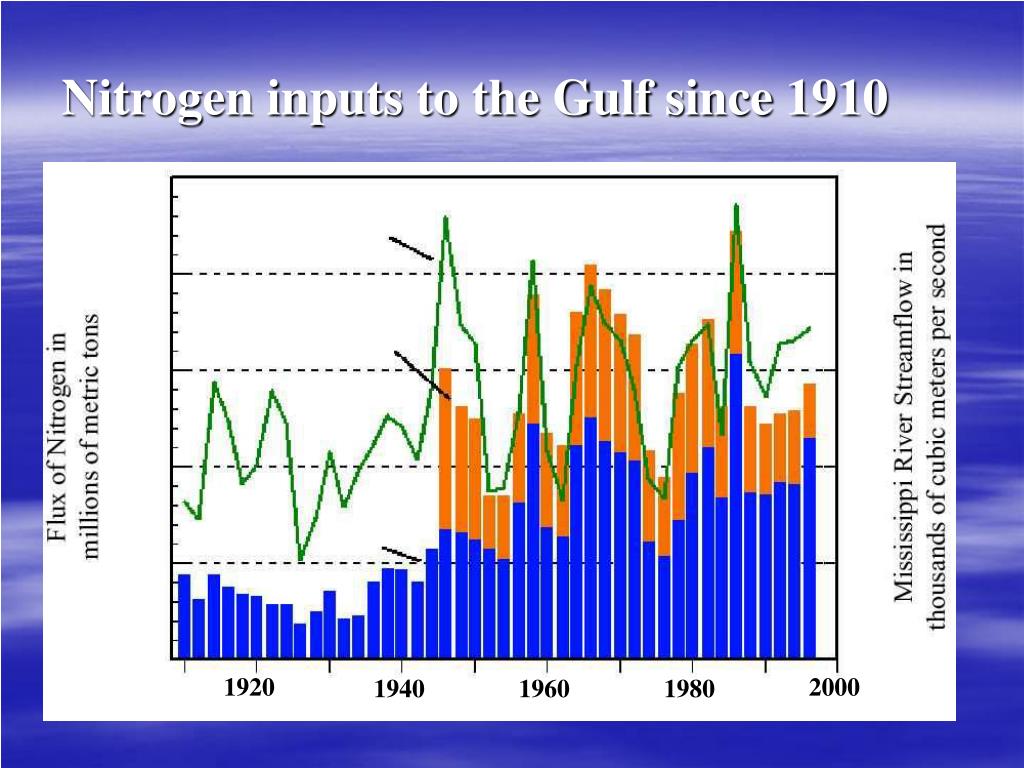 Nitrogen inputs to the Gulf since 1910

Flux of Nitrogen in millions of metric tons

Mississippi River Streamflow in thousands of cubic meters per second

1920
1940
1960
1980
2000